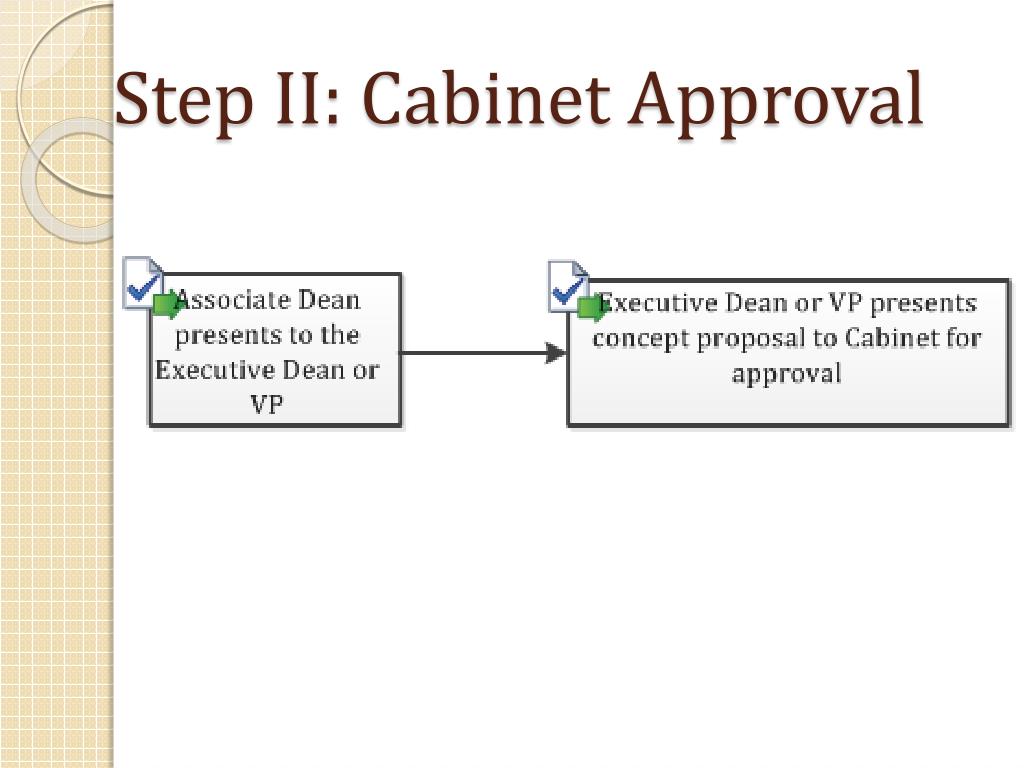 Step II: Cabinet Approval

Associate Dean presents to the Executive Dean or VP

Executive Dean or VP presents concept proposal to Cabinet for approval